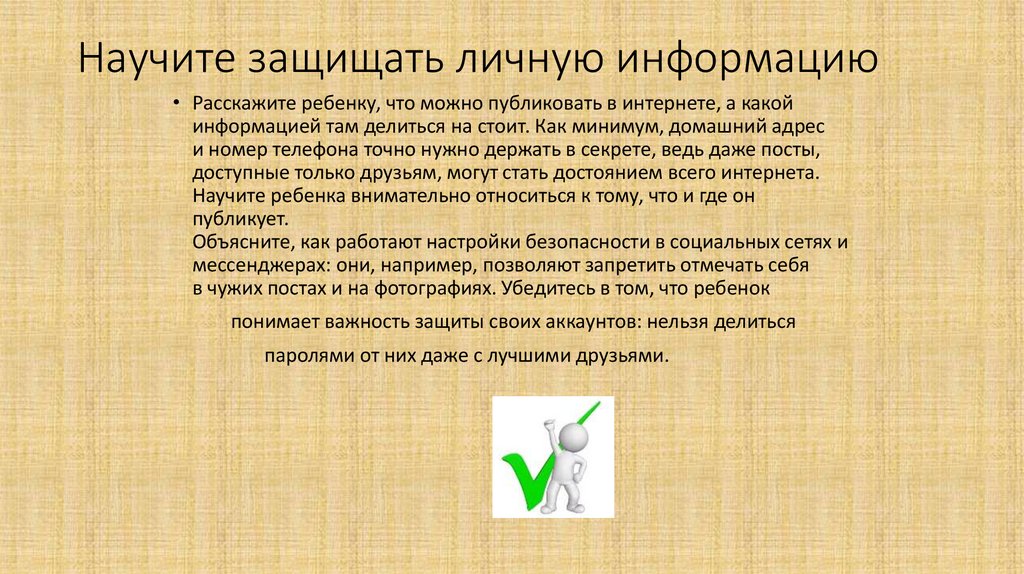 Научите защищать личную информацию

• Расскажите ребенку, что можно публиковать в интернете, а какой информацией там делиться на стоит. Как минимум, домашний адрес и номер телефона точно нужно держать в секрете, ведь даже посты, доступные только друзьям, могут стать достоянием всего интернета. Научите ребенка внимательно относиться к тому, что и где он публикует.
Объясните, как работают настройки безопасности в социальных сетях и мессенджерах: они, например, позволяют запретить отмечать себя в чужих постах и на фотографиях. Убедитесь в том, что ребенок понимает важность защиты своих аккаунтов: нельзя делиться паролями от них даже с лучшими друзьями.